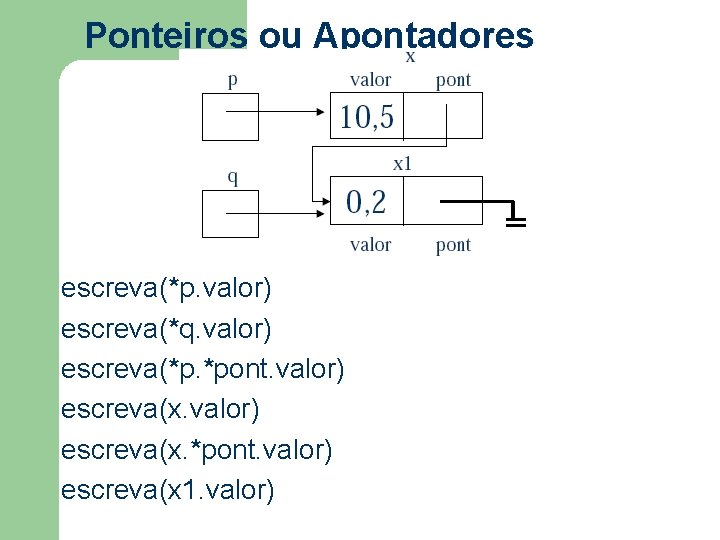 Ponteiros ou Apontadores

x

p

valor

pont

10,5

x1

q

0,2

valor

pont

escreva(*p.valor)

escreva(*q.valor)

escreva(*p.*pont.valor)

escreva(x.valor)

escreva(x.*pont.valor)

escreva(x1.valor)